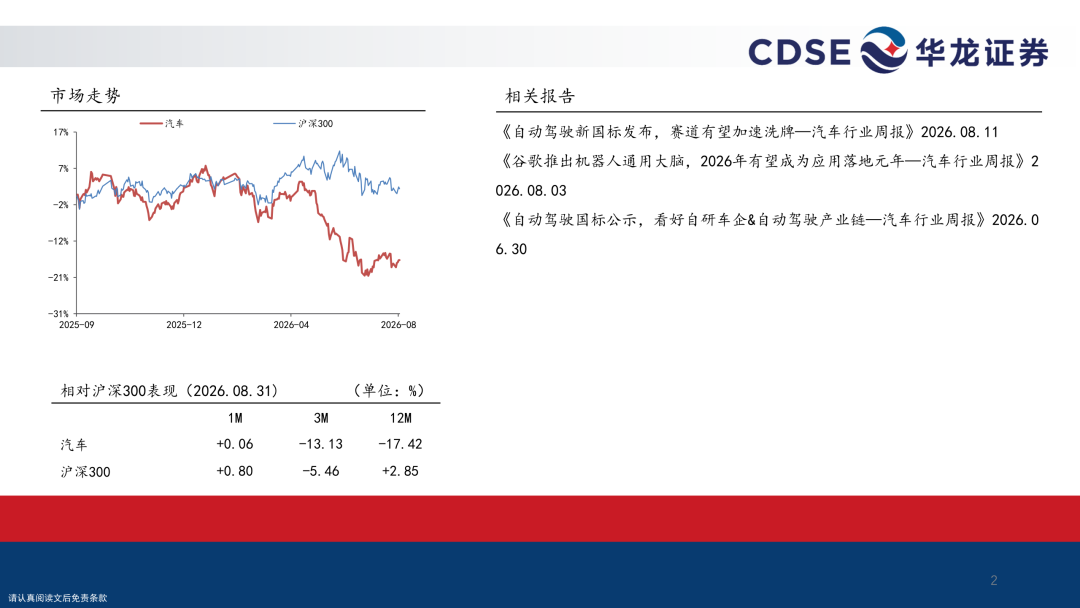 CDSE 华龙证券

市场走势

汽车 沪深300

17%
7%
-2%
-12%
-21%
-31%

2025-09 2025-12 2026-04 2026-08

相对沪深300表现(2026.08.31) (单位:%)

|  | 1M | 3M | 12M |
|---|---|---|---|
| 汽车 | +0.06 | -13.13 | -17.42 |
| 沪深300 | +0.80 | -5.46 | +2.85 |

相关报告

《自动驾驶新国标发布,赛道有望加速洗牌—汽车行业周报》2026.08.11

《谷歌推出机器人通用大脑,2026年有望成为应用落地元年—汽车行业周报》2026.08.03

《自动驾驶国标公示,看好自研车企&自动驾驶产业链—汽车行业周报》2026.06.30

2

请认真阅读文后免责条款